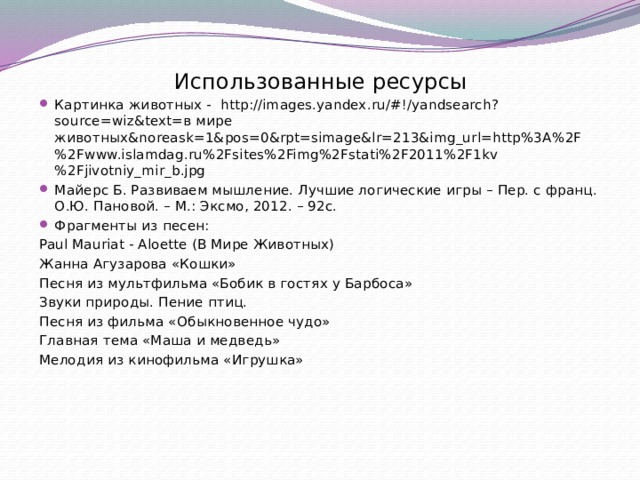 Использованные ресурсы

Картинка животных - http://images.yandex.ru/#!/yandsearch?source=wiz&text=в мире животных&noreask=1&pos=0&rpt=simage&lr=213&img_url=http%3A%2F%2Fwww.islamdag.ru%2Fsites%2Fimg%2Fstati%2F2011%2F1kv%2Fjivotniy_mir_b.jpg

Майерс Б. Развиваем мышление. Лучшие логические игры – Пер. с франц. О.Ю. Пановой. – М.: Эксмо, 2012. – 92с.

Фрагменты из песен:

Paul Mauriat - Aloette (В Мире Животных)

Жанна Агузарова «Кошки»

Песня из мультфильма «Бобик в гостях у Барбоса»

Звуки природы. Пение птиц.

Песня из фильма «Обыкновенное чудо»

Главная тема «Маша и медведь»

Мелодия из кинофильма «Игрушка»